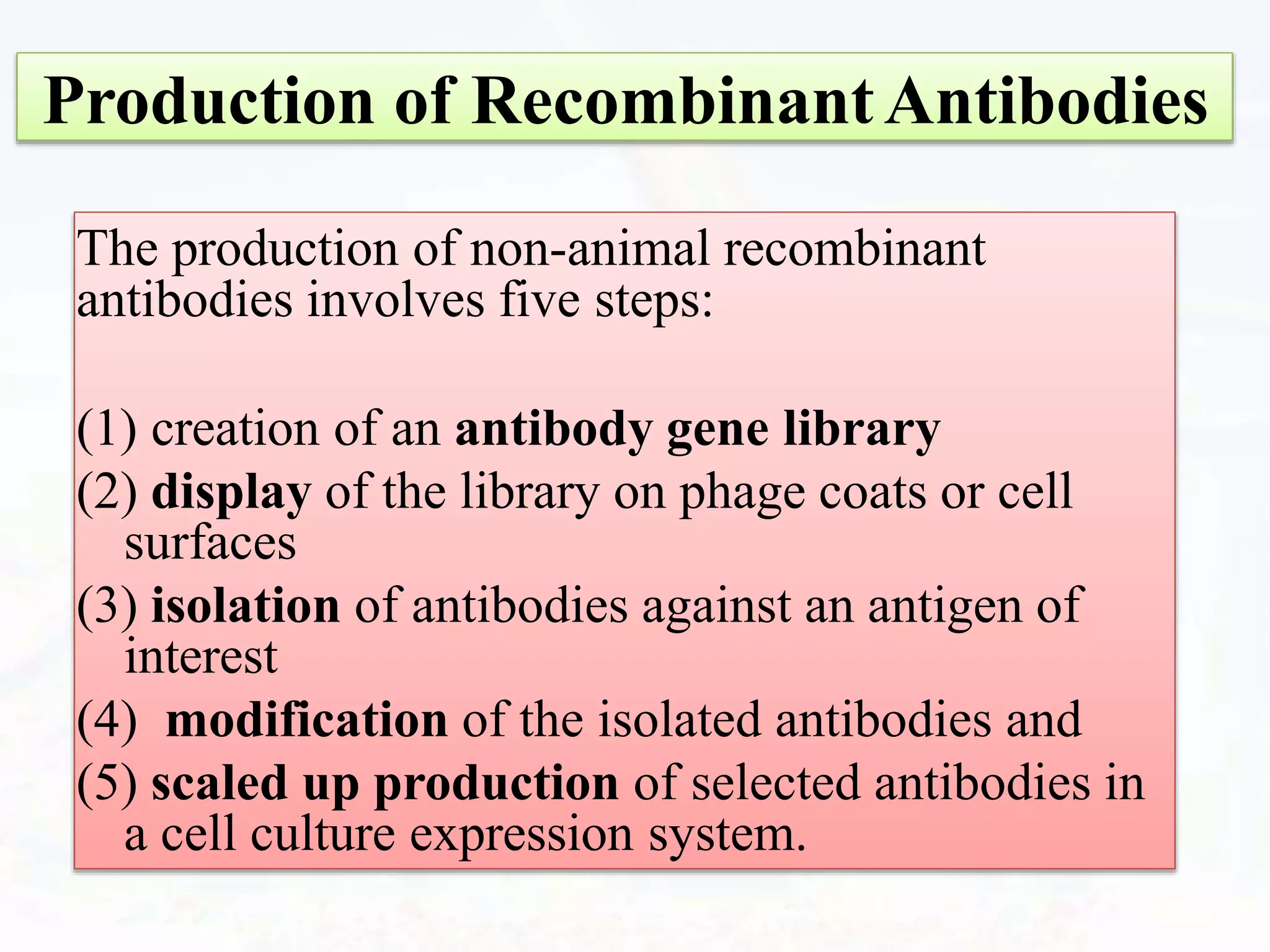 Production of Recombinant Antibodies

The production of non-animal recombinant antibodies involves five steps:

(1) creation of an antibody gene library
(2) display of the library on phage coats or cell surfaces
(3) isolation of antibodies against an antigen of interest
(4) modification of the isolated antibodies and
(5) scaled up production of selected antibodies in a cell culture expression system.